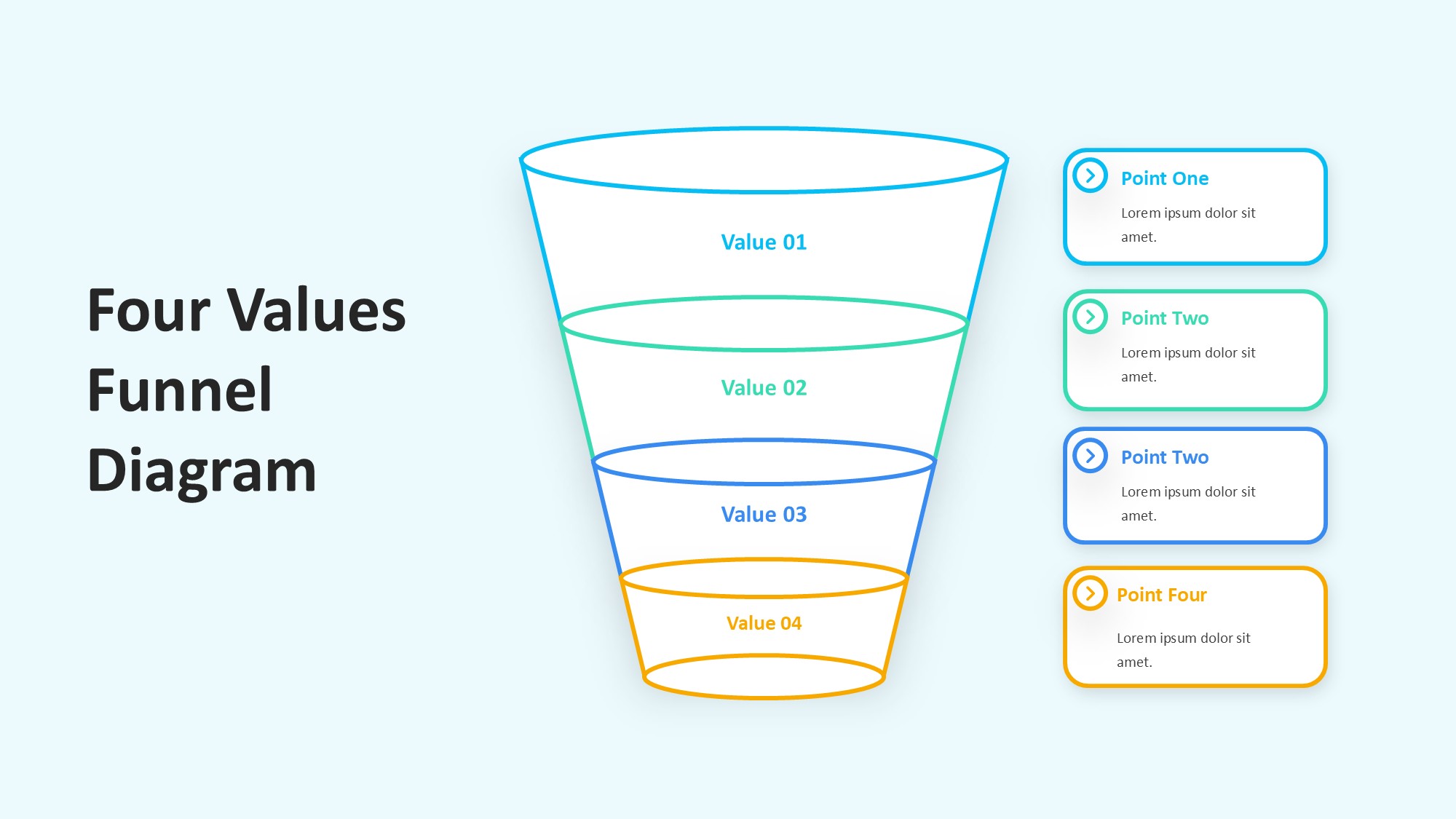 Four Values Funnel Diagram

Value 01

Value 02

Value 03

Value 04

Point One

Lorem ipsum dolor sit amet.

Point Two

Lorem ipsum dolor sit amet.

Point Two

Lorem ipsum dolor sit amet.

Point Four

Lorem ipsum dolor sit amet.